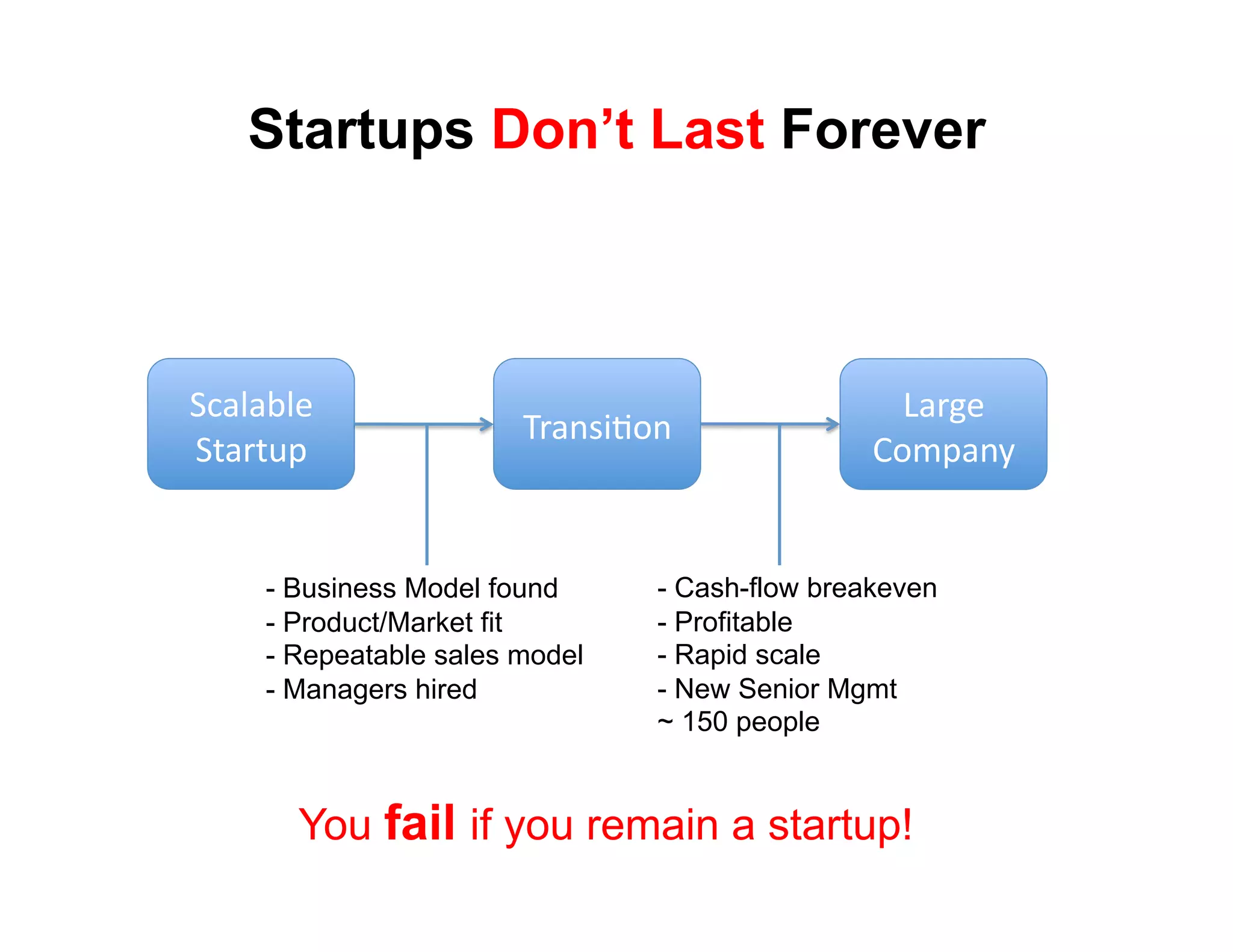 Startups Don’t Last Forever

Scalable Startup

Transition

Large Company

- Business Model found
- Product/Market fit
- Repeatable sales model
- Managers hired

- Cash-flow breakeven
- Profitable
- Rapid scale
- New Senior Mgmt
~ 150 people

You fail if you remain a startup!